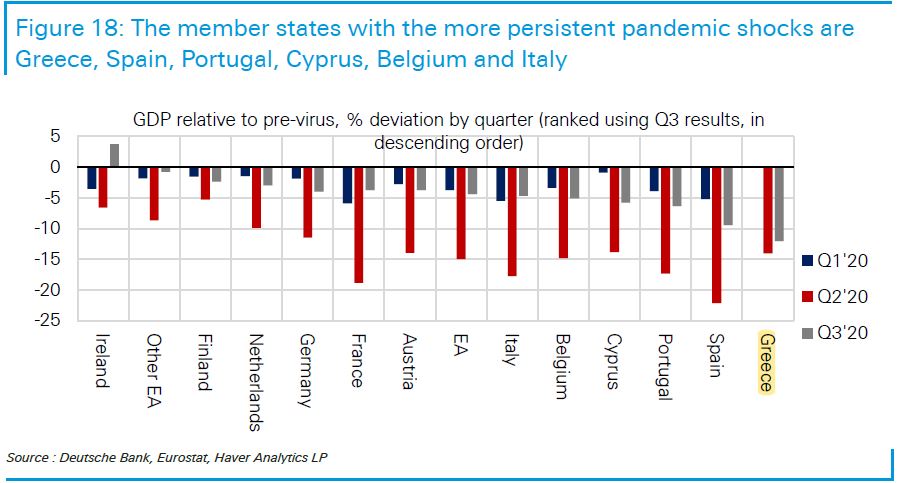 Figure 18: The member states with the more persistent pandemic shocks are Greece, Spain, Portugal, Cyprus, Belgium and Italy

GDP relative to pre-virus, % deviation by quarter (ranked using Q3 results, in descending order)

5
0
-5
-10
-15
-20
-25

Ireland
Other EA
Finland
Netherlands
Germany
France
Austria
EA
Italy
Belgium
Cyprus
Portugal
Spain
Greece

Q1'20
Q2'20
Q3'20

Source : Deutsche Bank, Eurostat, Haver Analytics LP